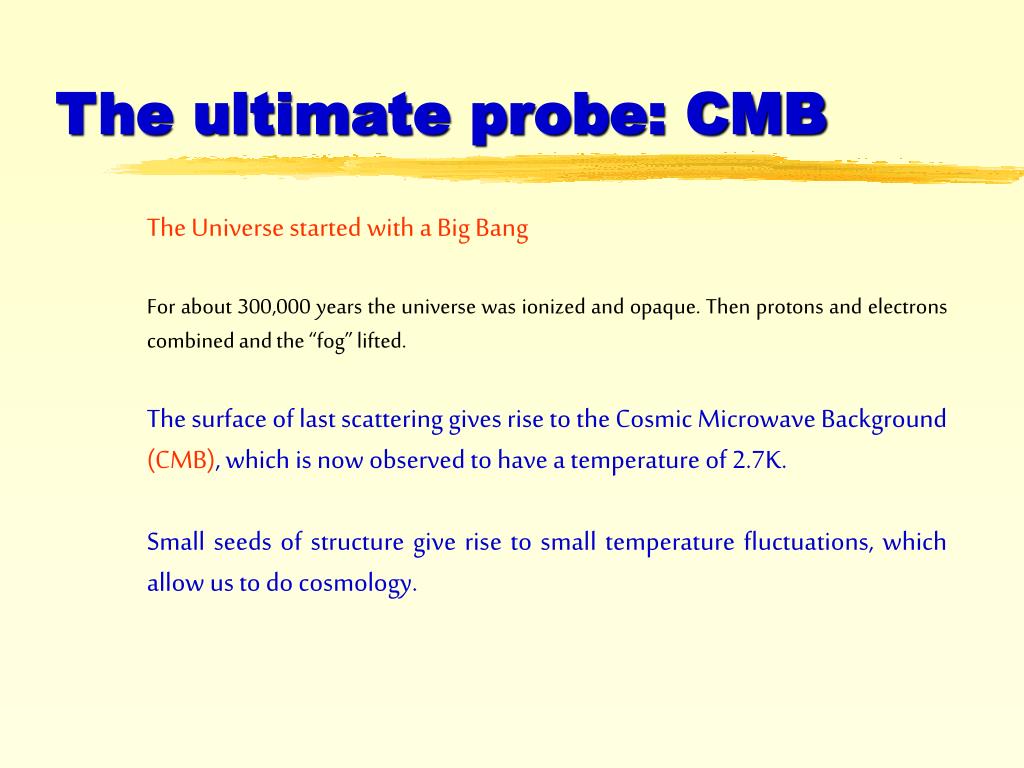 The ultimate probe: CMB

The Universe started with a Big Bang

For about 300,000 years the universe was ionized and opaque. Then protons and electrons combined and the “fog” lifted.

The surface of last scattering gives rise to the Cosmic Microwave Background (CMB), which is now observed to have a temperature of 2.7K.

Small seeds of structure give rise to small temperature fluctuations, which allow us to do cosmology.